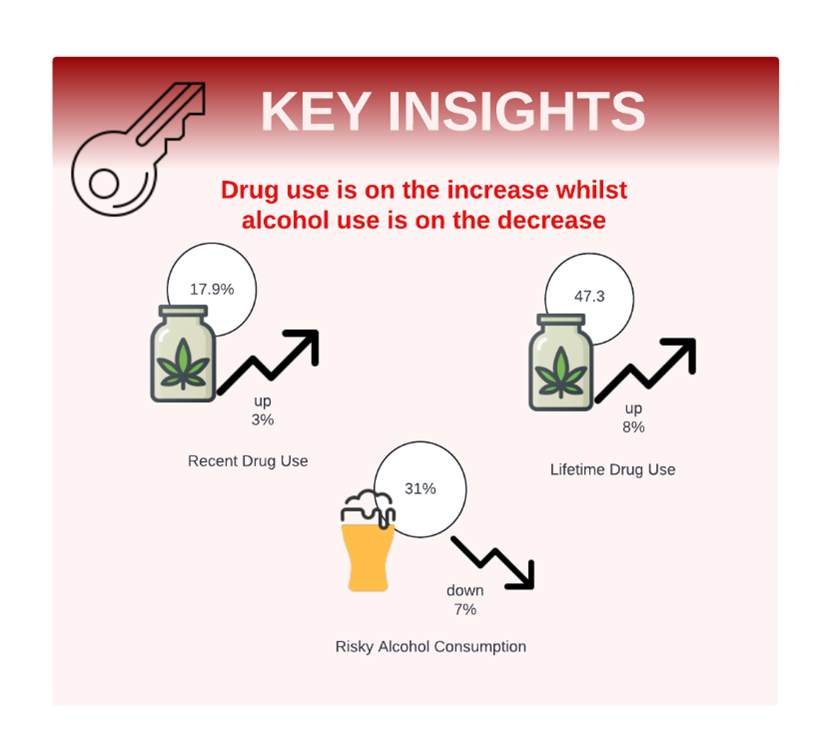 KEY INSIGHTS

Drug use is on the increase whilst alcohol use is on the decrease

17.9%

up 3%

Recent Drug Use

47.3

up 8%

Lifetime Drug Use

31%

down 7%

Risky Alcohol Consumption